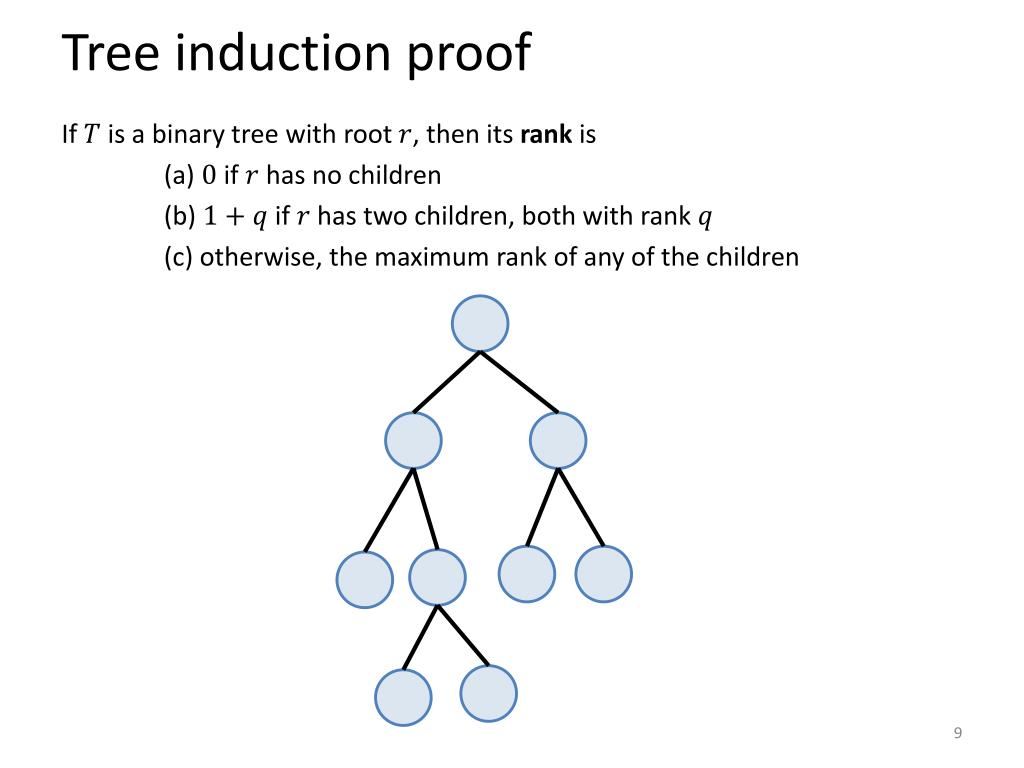 Tree induction proof

If $T$ is a binary tree with root $r$, then its **rank** is

(a) $0$ if $r$ has no children

(b) $1 + q$ if $r$ has two children, both with rank $q$

(c) otherwise, the maximum rank of any of the children

9